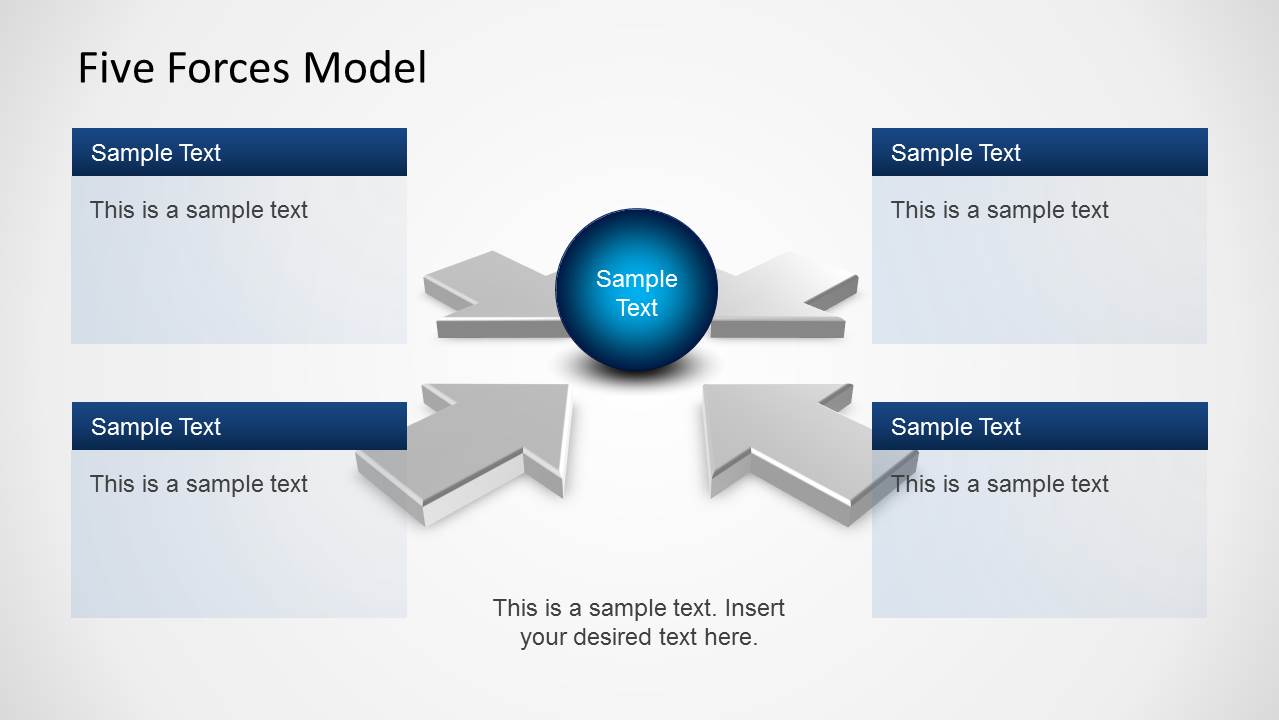 Five Forces Model

Sample Text

This is a sample text

Sample Text

This is a sample text

Sample Text

Sample Text

This is a sample text

Sample Text

This is a sample text

This is a sample text. Insert your desired text here.